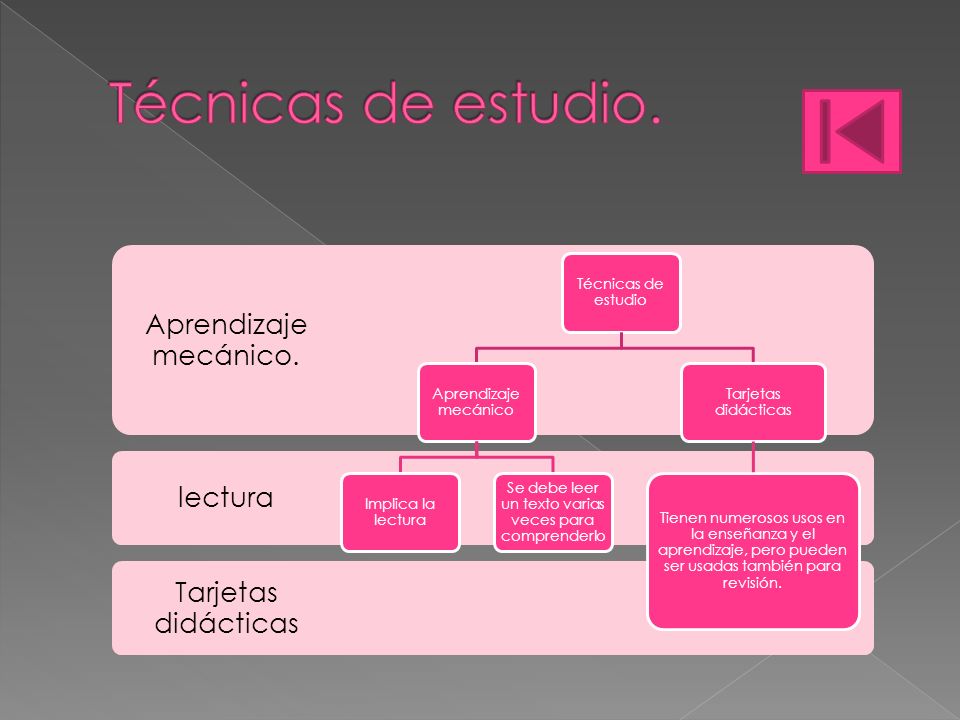 Técnicas de estudio.

Aprendizaje mecánico.

lectura

Tarjetas didácticas

Técnicas de estudio

Aprendizaje mecánico

Tarjetas didácticas

Implica la lectura

Se debe leer un texto varias veces para comprenderlo

Tienen numerosos usos en la enseñanza y el aprendizaje, pero pueden ser usadas también para revisión.